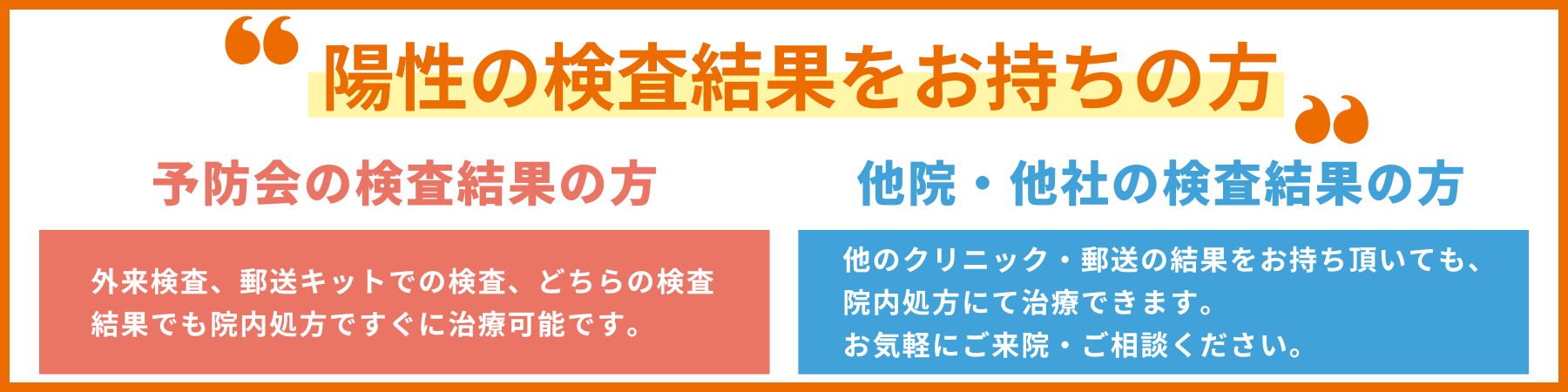 “陽性の検査結果をお持ちの方”

予防会の検査結果の方

外来検査、郵送キットでの検査、どちらの検査結果でも院内処方ですぐに治療可能です。

他院・他社の検査結果の方

他のクリニック・郵送の結果をお持ち頂いても、院内処方にて治療できます。
お気軽にご来院・ご相談ください。